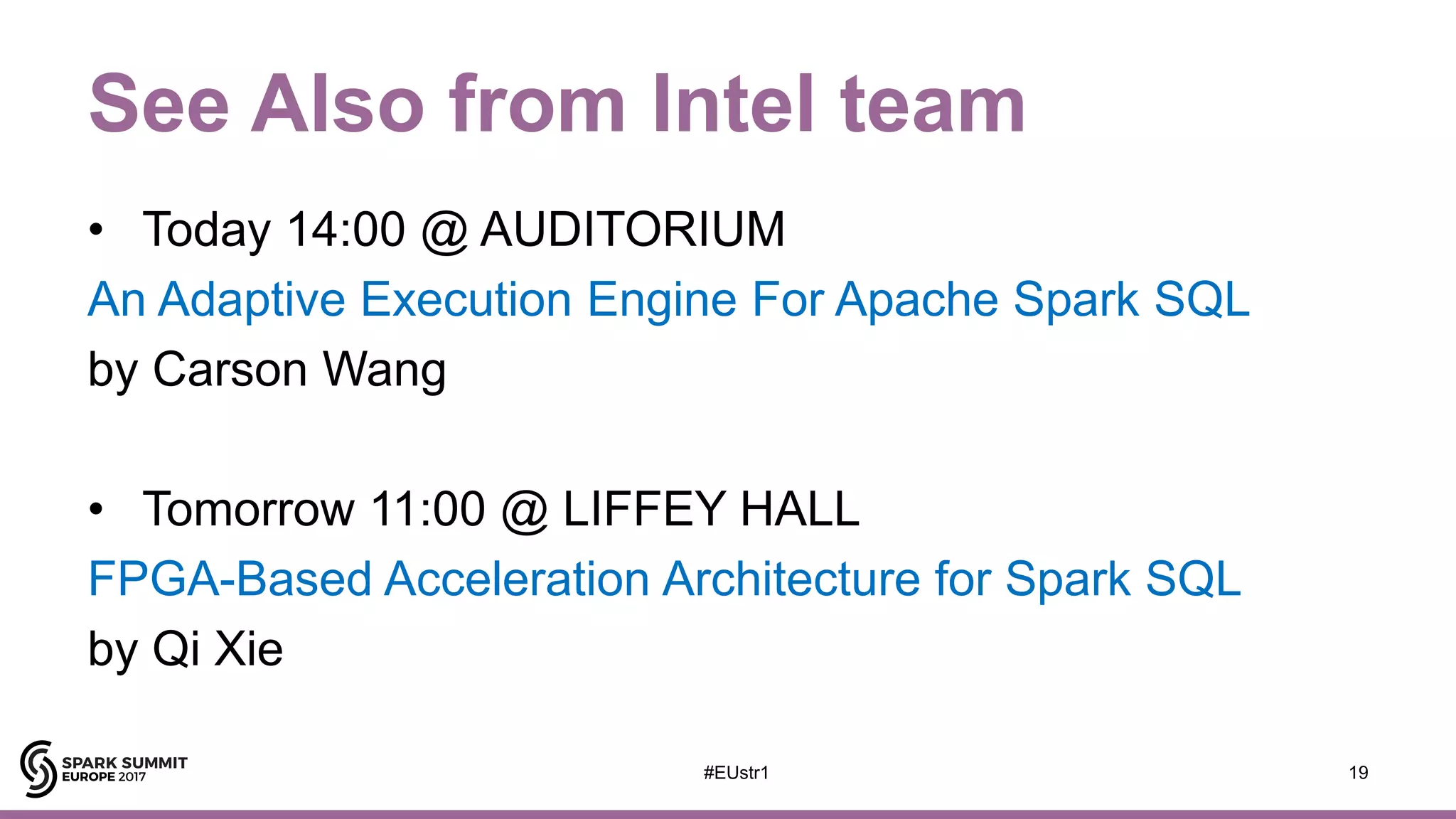 See Also from Intel team

• Today 14:00 @ AUDITORIUM
An Adaptive Execution Engine For Apache Spark SQL
by Carson Wang

• Tomorrow 11:00 @ LIFFEY HALL
FPGA-Based Acceleration Architecture for Spark SQL
by Qi Xie

SPARK SUMMIT EUROPE 2017

#EUstr1

19